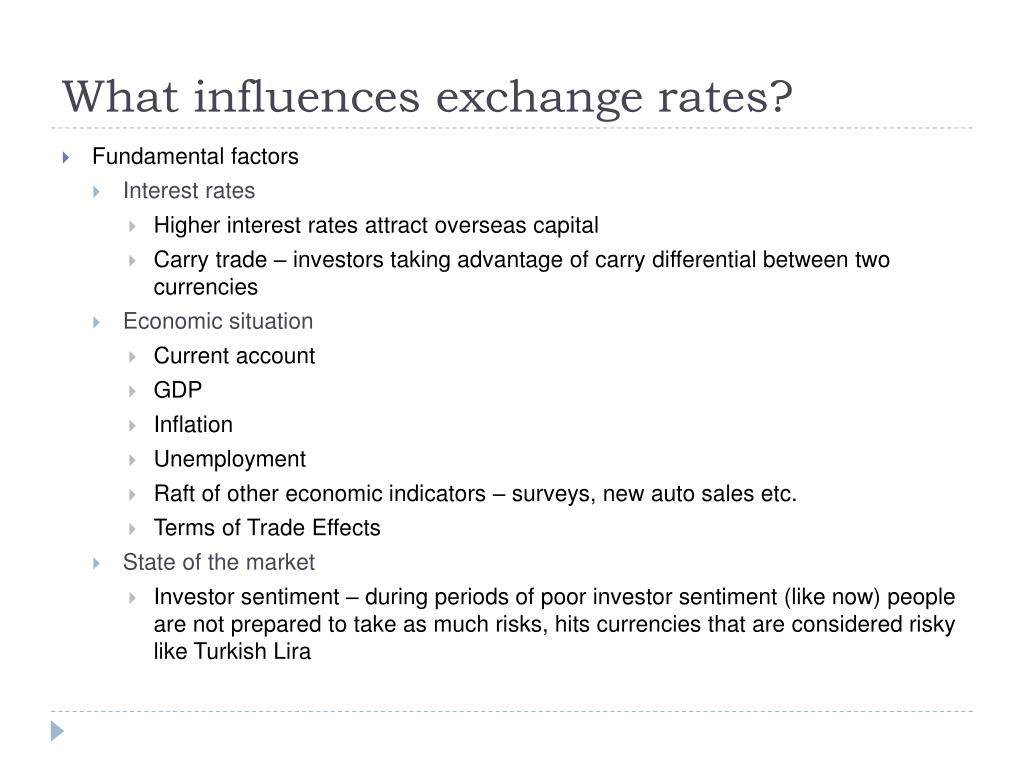 What influences exchange rates?

Fundamental factors

Interest rates

Higher interest rates attract overseas capital

Carry trade – investors taking advantage of carry differential between two currencies

Economic situation

Current account

GDP

Inflation

Unemployment

Raft of other economic indicators – surveys, new auto sales etc.

Terms of Trade Effects

State of the market

Investor sentiment – during periods of poor investor sentiment (like now) people are not prepared to take as much risks, hits currencies that are considered risky like Turkish Lira